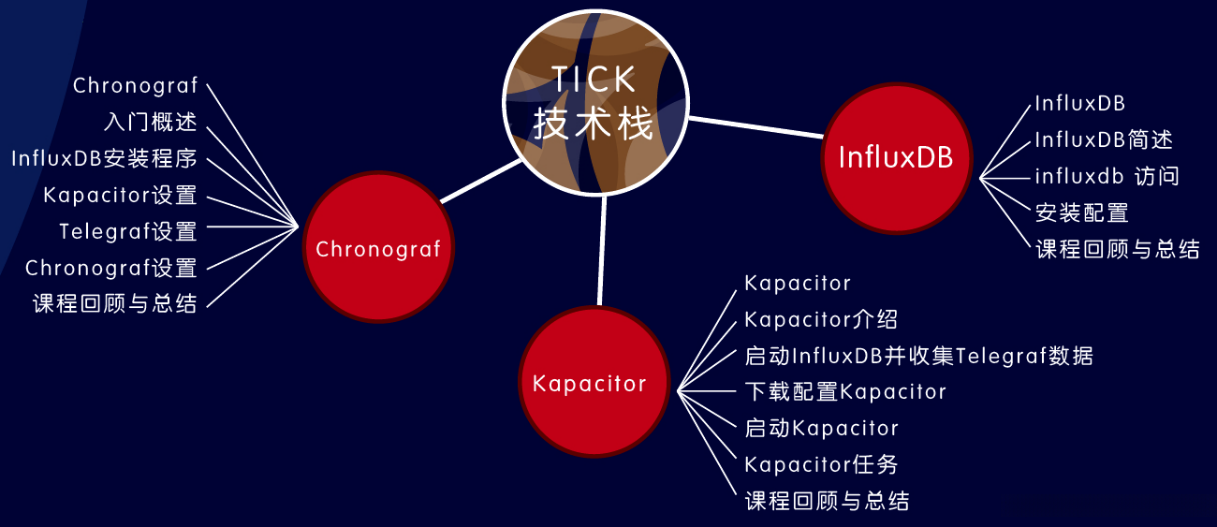 TICK
技术栈

Chronograf
入门概述
InfluxDB安装程序
Kapacitor设置
Telegraf设置
Chronograf设置
课程回顾与总结

Chronograf

InfluxDB

InfluxDB
InfluxDB简述
influxdb 访问
安装配置
课程回顾与总结

Kapacitor

Kapacitor
Kapacitor介绍
启动InfluxDB并收集Telegraf数据
下载配置Kapacitor
启动Kapacitor
Kapacitor任务
课程回顾与总结